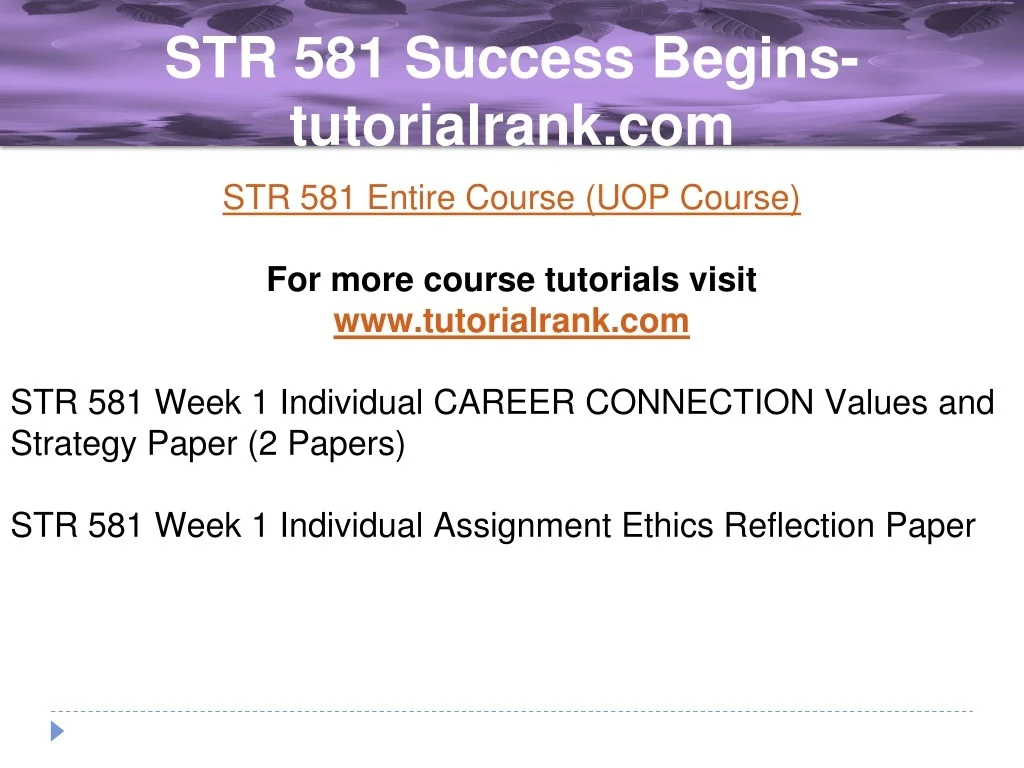 STR 581 Success Begins-tutorialrank.com

STR 581 Entire Course (UOP Course)

For more course tutorials visit
www.tutorialrank.com

STR 581 Week 1 Individual CAREER CONNECTION Values and Strategy Paper (2 Papers)

STR 581 Week 1 Individual Assignment Ethics Reflection Paper